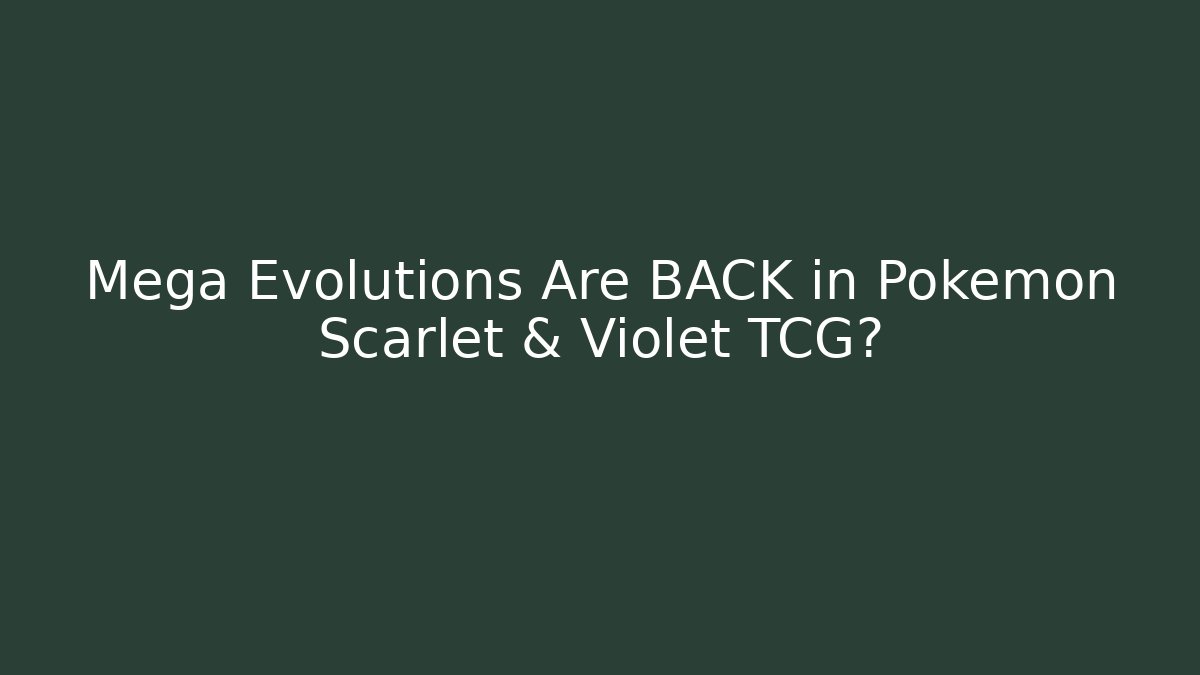 Mega Evolutions Are BACK in Pokemon Scarlet & Violet TCG?